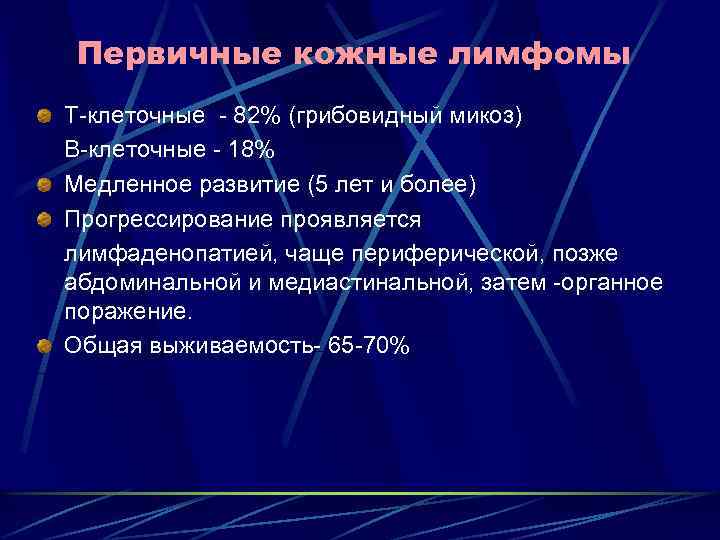 Первичные кожные лимфомы

Т-клеточные - 82% (грибовидный микоз)

В-клеточные - 18%

Медленное развитие (5 лет и более)

Прогрессирование проявляется

лимфаденопатией, чаще периферической, позже абдоминальной и медиастинальной, затем -органное поражение.

Общая выживаемость- 65-70%